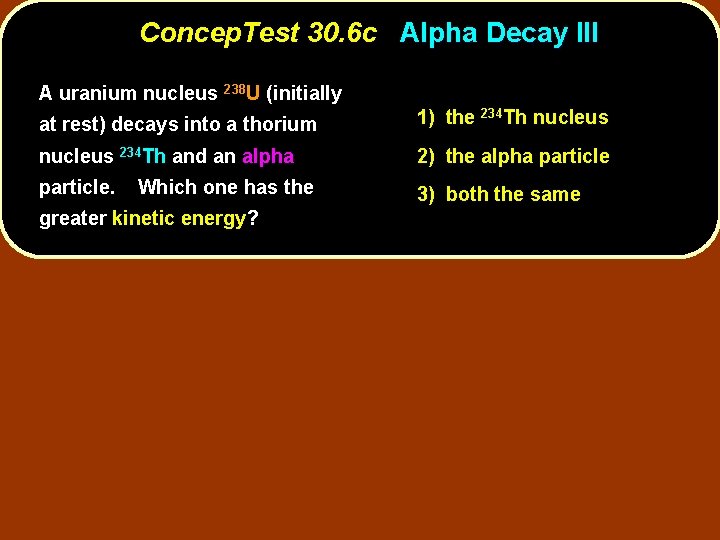 ConcepTest 30.6c Alpha Decay III

A uranium nucleus $^{238}U$ (initially at rest) decays into a thorium nucleus $^{234}Th$ and an alpha particle. Which one has the greater kinetic energy?

1) the $^{234}Th$ nucleus
2) the alpha particle
3) both the same